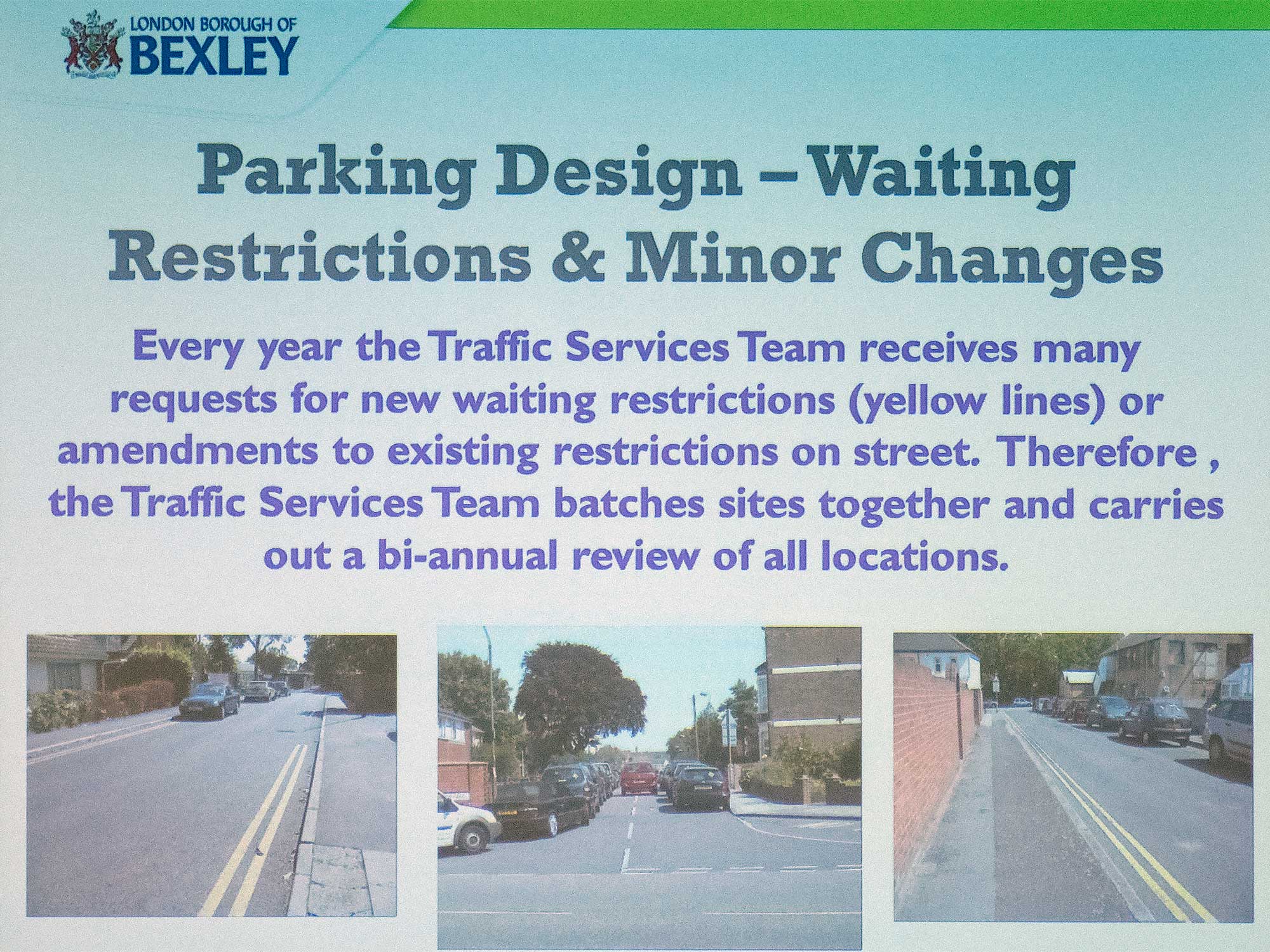 LONDON BOROUGH OF
BEXLEY

Parking Design – Waiting Restrictions & Minor Changes

Every year the Traffic Services Team receives many requests for new waiting restrictions (yellow lines) or amendments to existing restrictions on street. Therefore , the Traffic Services Team batches sites together and carries out a bi-annual review of all locations.